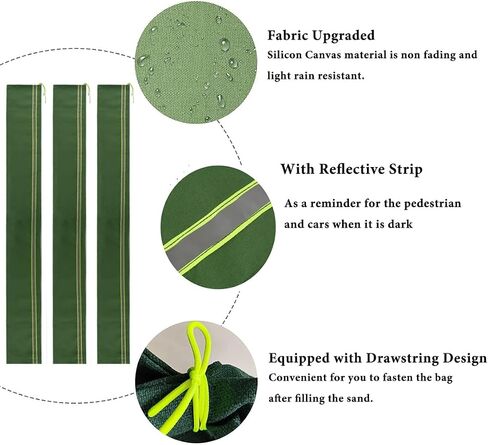 Fabric Upgraded
Silicon Canvas material is non fading and light rain resistant.

With Reflective Strip
As a reminder for the pedestrian and cars when it is dark

Equipped with Drawstring Design
Convenient for you to fasten the bag after filling the sand.